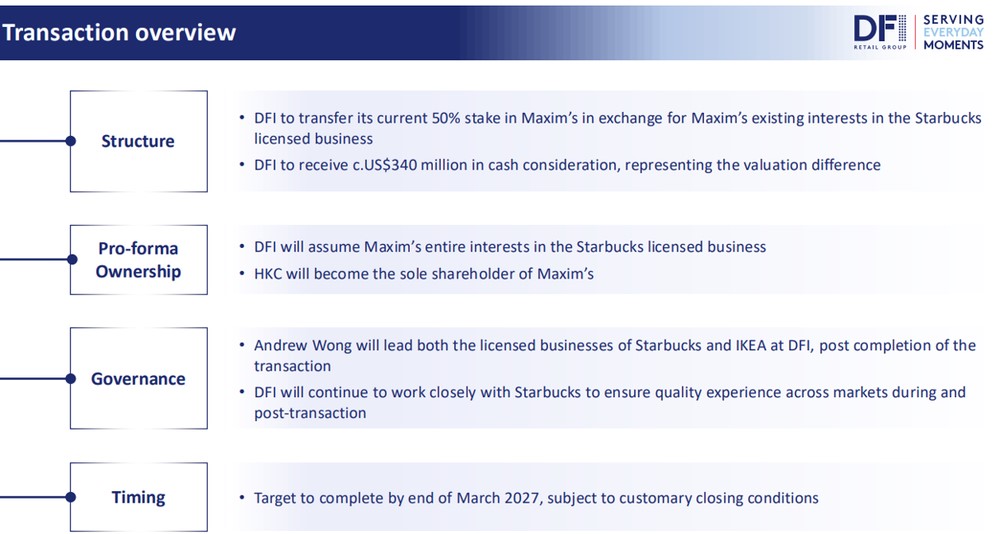 Transaction overview

DFI
RETAIL GROUP
SERVING
EVERYDAY
MOMENTS

Structure

• DFI to transfer its current 50% stake in Maxim's in exchange for Maxim's existing interests in the Starbucks licensed business
• DFI to receive c.US$340 million in cash consideration, representing the valuation difference

Pro-forma Ownership

• DFI will assume Maxim's entire interests in the Starbucks licensed business
• HKC will become the sole shareholder of Maxim's

Governance

• Andrew Wong will lead both the licensed businesses of Starbucks and IKEA at DFI, post completion of the transaction
• DFI will continue to work closely with Starbucks to ensure quality experience across markets during and post-transaction

Timing

• Target to complete by end of March 2027, subject to customary closing conditions